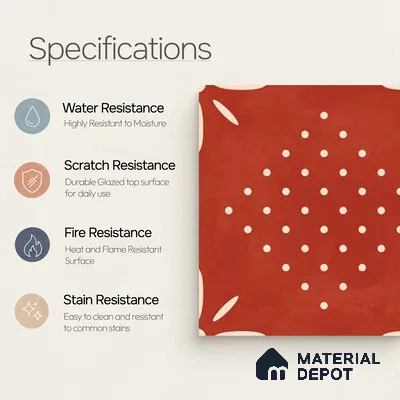 Specifications

Water Resistance
Highly Resistant to Moisture

Scratch Resistance
Durable Glazed top surface for daily use

Fire Resistance
Heat and Flame Resistant Surface

Stain Resistance
Easy to clean and resistant to common stains

MATERIAL DEPOT